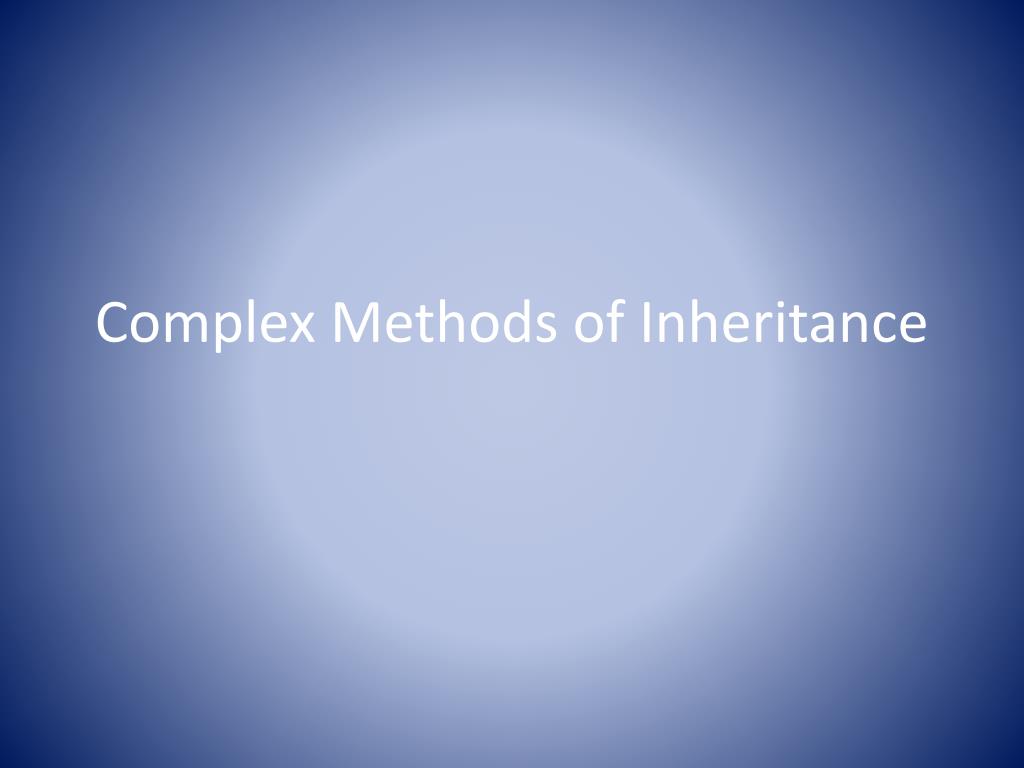 Complex Methods of Inheritance